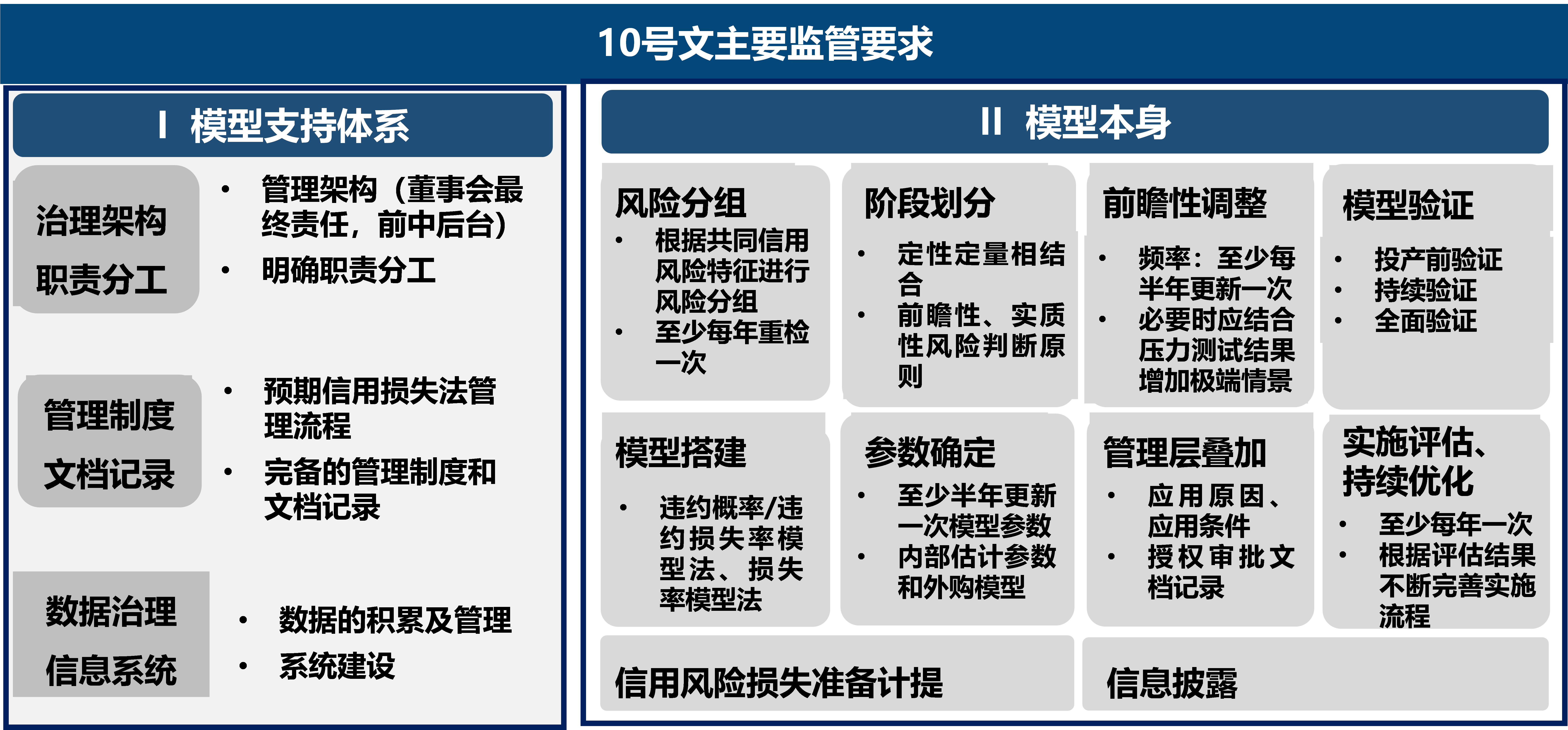 10号文主要监管要求

I 模型支持体系

治理架构
职责分工

• 管理架构（董事会最终责任，前中后台）
• 明确职责分工

管理制度
文档记录

• 预期信用损失法管理流程
• 完备的管理制度和文档记录

数据治理
信息系统

• 数据的积累及管理
• 系统建设

II 模型本身

风险分组
• 根据共同信用风险特征进行风险分组
• 至少每年重检一次

阶段划分
• 定性定量相结合
• 前瞻性、实质性风险判断原则

前瞻性调整
• 频率：至少每半年更新一次
• 必要时应结合压力测试结果增加极端情景

模型验证
• 投产前验证
• 持续验证
• 全面验证

模型搭建
• 违约概率/违约损失率模型法、损失率模型法

参数确定
• 至少半年更新一次模型参数
• 内部估计参数和外购模型

管理层叠加
• 应用原因、应用条件
• 授权审批文档记录

实施评估、持续优化
• 至少每年一次
• 根据评估结果不断完善实施流程

信用风险损失准备计提

信息披露